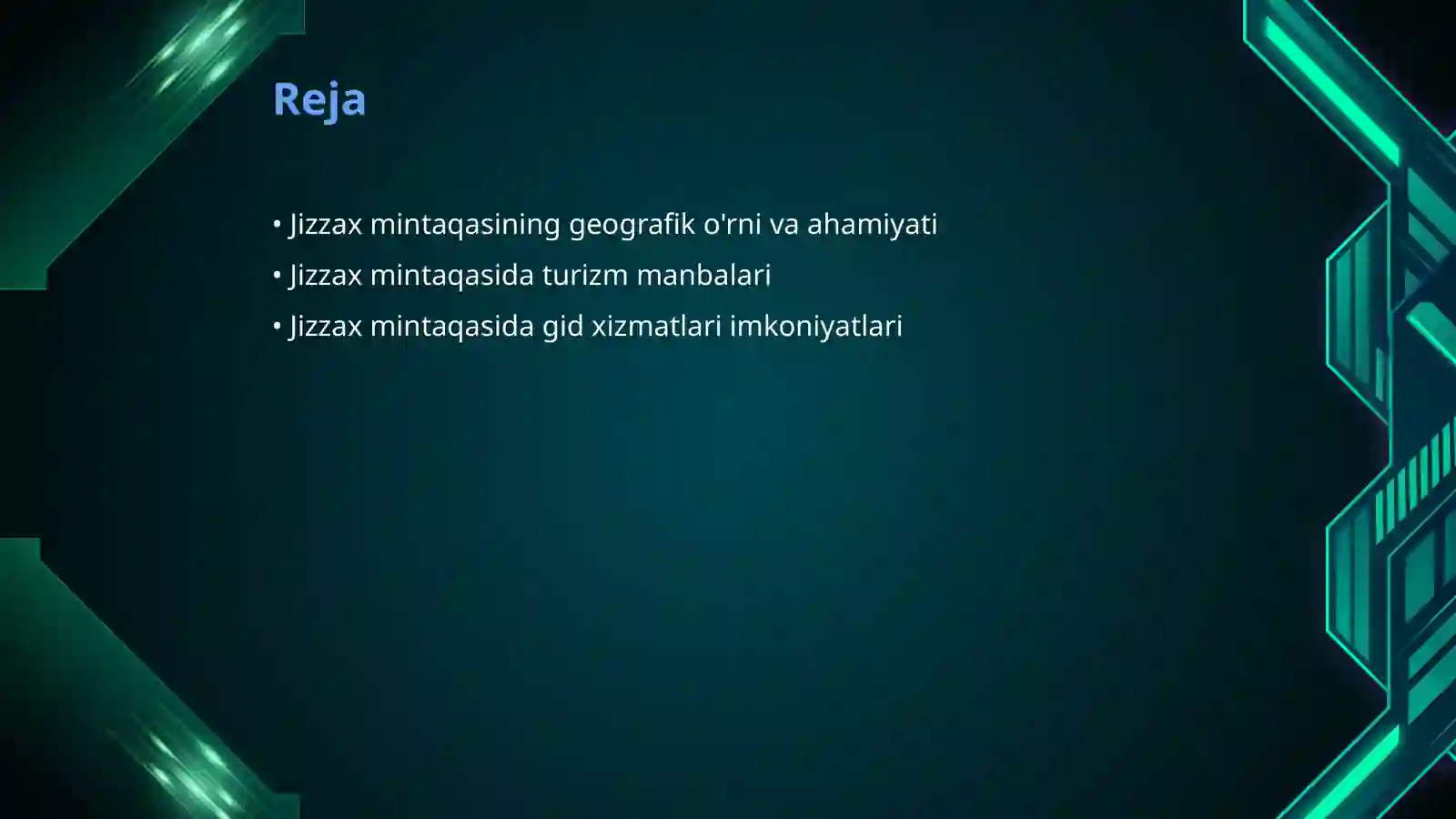 Reja

• Jizzax mintaqasining geografik o'rni va ahamiyati
• Jizzax mintaqasida turizm manbalari
• Jizzax mintaqasida gid xizmatlari imkoniyatlari